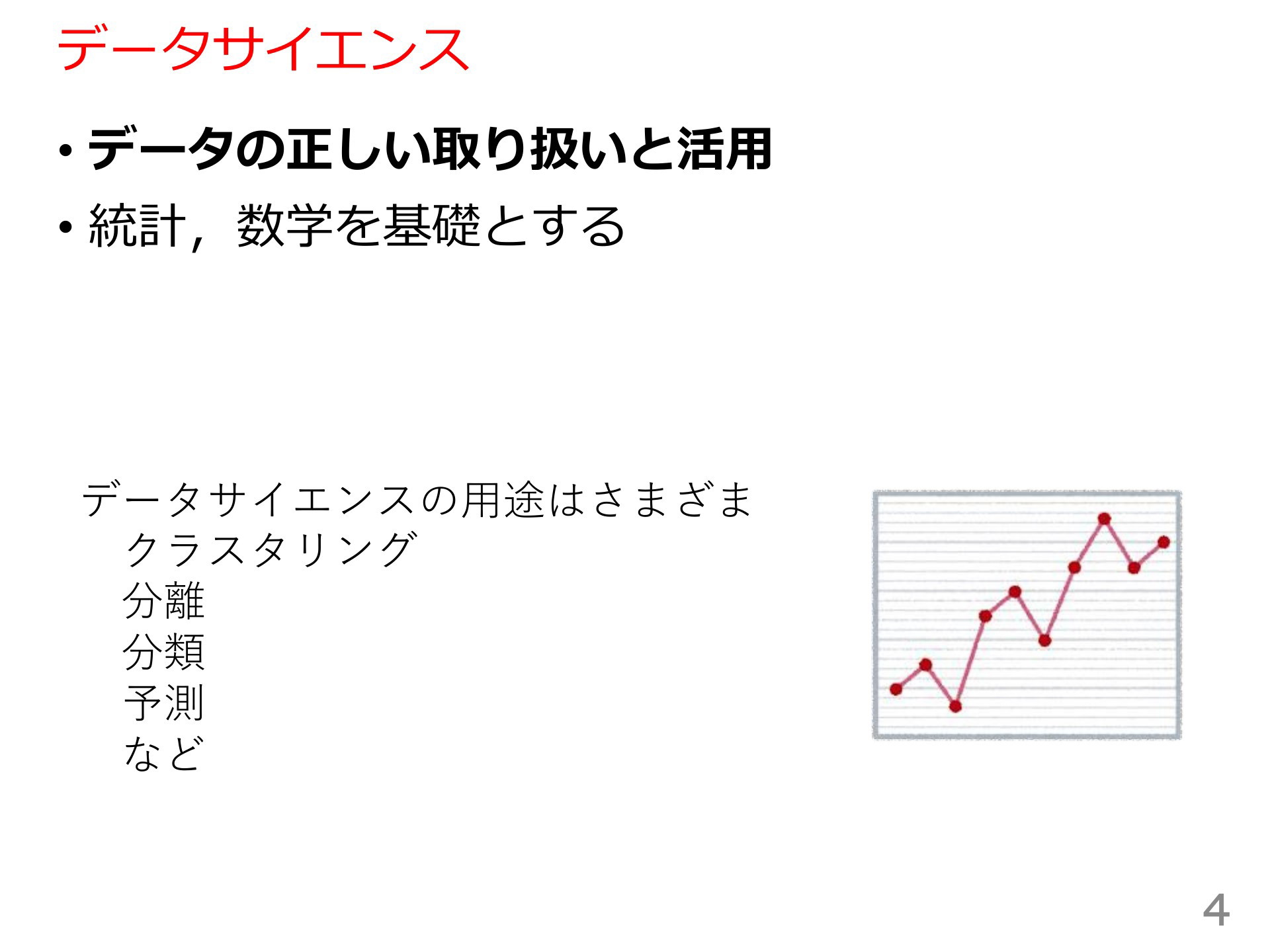 データサイエンス

• データの正しい取り扱いと活用
• 統計，数学を基礎とする

データサイエンスの用途はさまざま
クラスタリング
分離
分類
予測
など

4